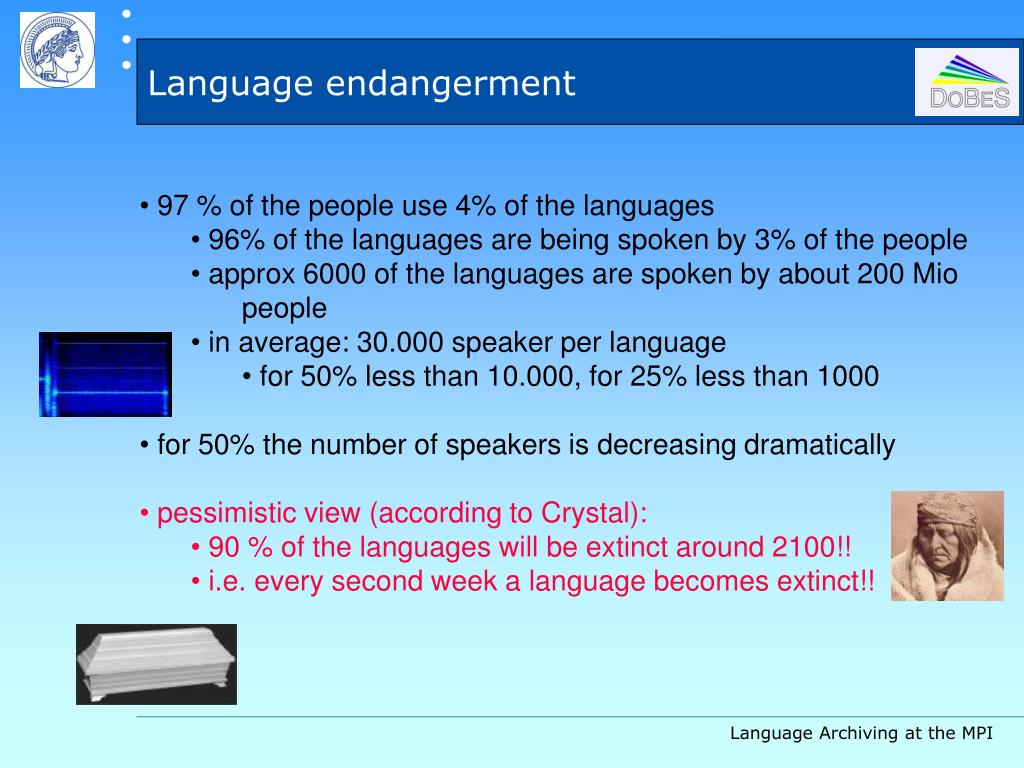 Language endangerment

DoBeS

• 97 % of the people use 4% of the languages
• 96% of the languages are being spoken by 3% of the people
• approx 6000 of the languages are spoken by about 200 Mio people
• in average: 30.000 speaker per language
• for 50% less than 10.000, for 25% less than 1000

• for 50% the number of speakers is decreasing dramatically

• pessimistic view (according to Crystal):
• 90 % of the languages will be extinct around 2100!!
• i.e. every second week a language becomes extinct!!

Language Archiving at the MPI